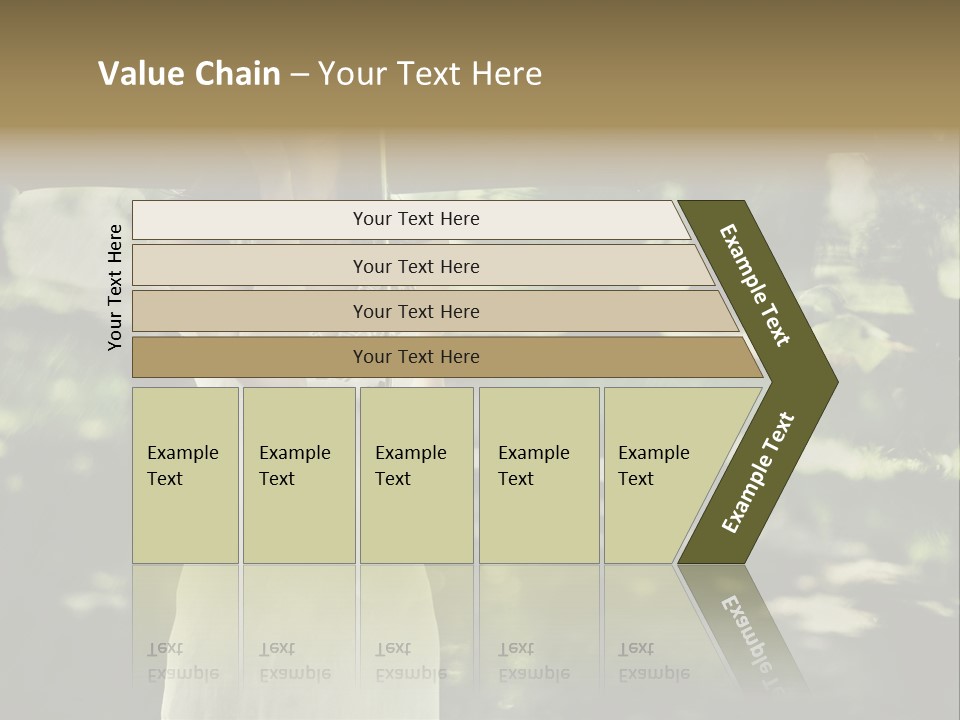 Value Chain – Your Text Here

Your Text Here

Your Text Here

Your Text Here

Your Text Here

Your Text Here

Example Text

Example Text

Example Text

Example Text

Example Text

Example Text

Example Text